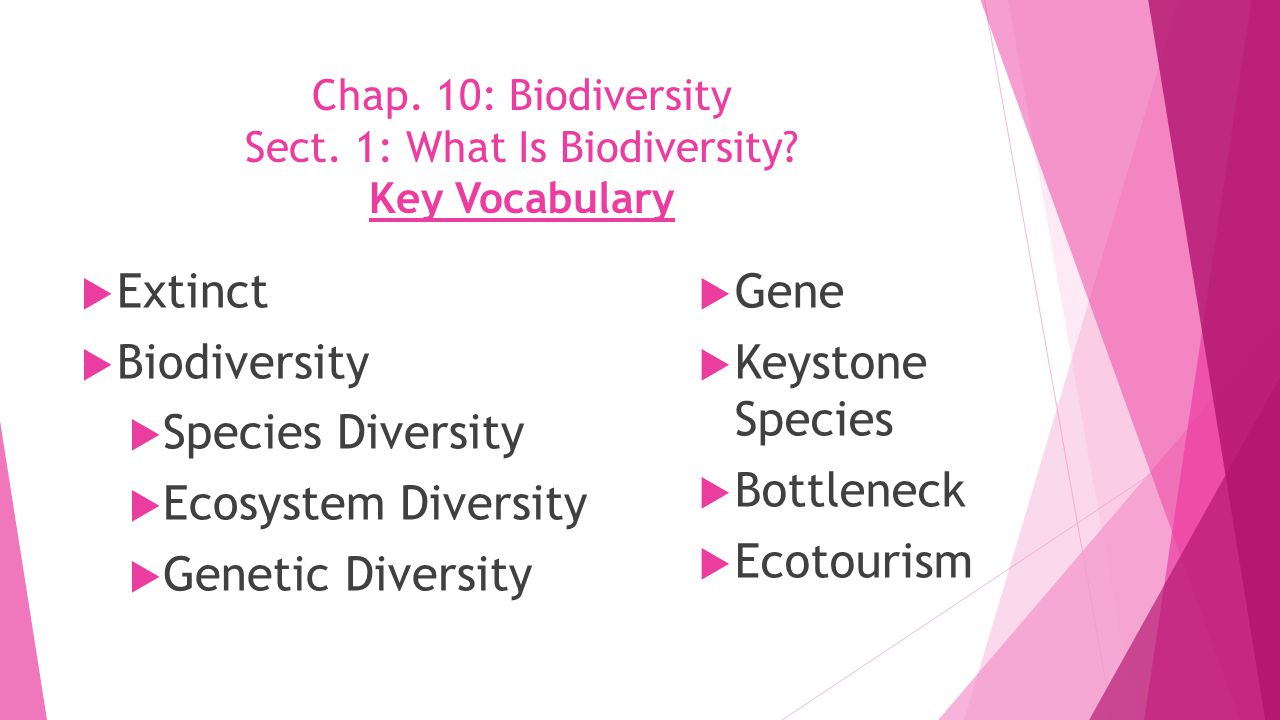 Chap. 10: Biodiversity
Sect. 1: What Is Biodiversity?
Key Vocabulary

Extinct
Biodiversity
Species Diversity
Ecosystem Diversity
Genetic Diversity

Gene
Keystone Species
Bottleneck
Ecotourism